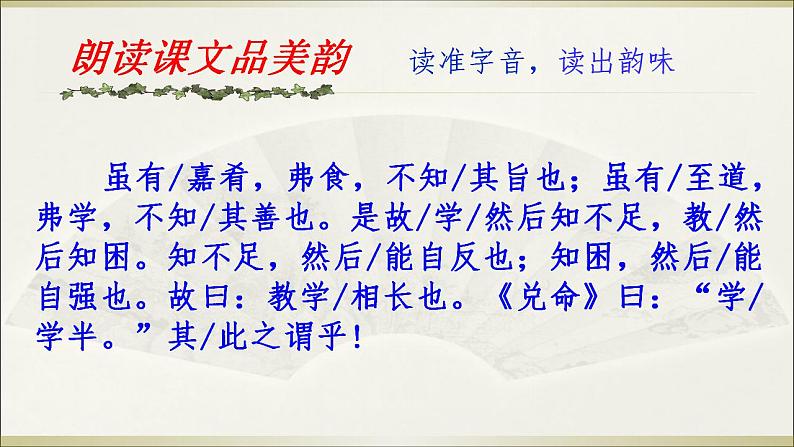 朗读课文品美韵　读准字音，读出韵味

虽有/嘉肴，弗食，不知/其旨也；虽有/至道，弗学，不知/其善也。是故/学/然后知不足，教/然后知困。知不足，然后/能自反也；知困，然后/能自强也。故曰：教学/相长也。《兑命》曰：“学/学半。”其/此之谓乎！